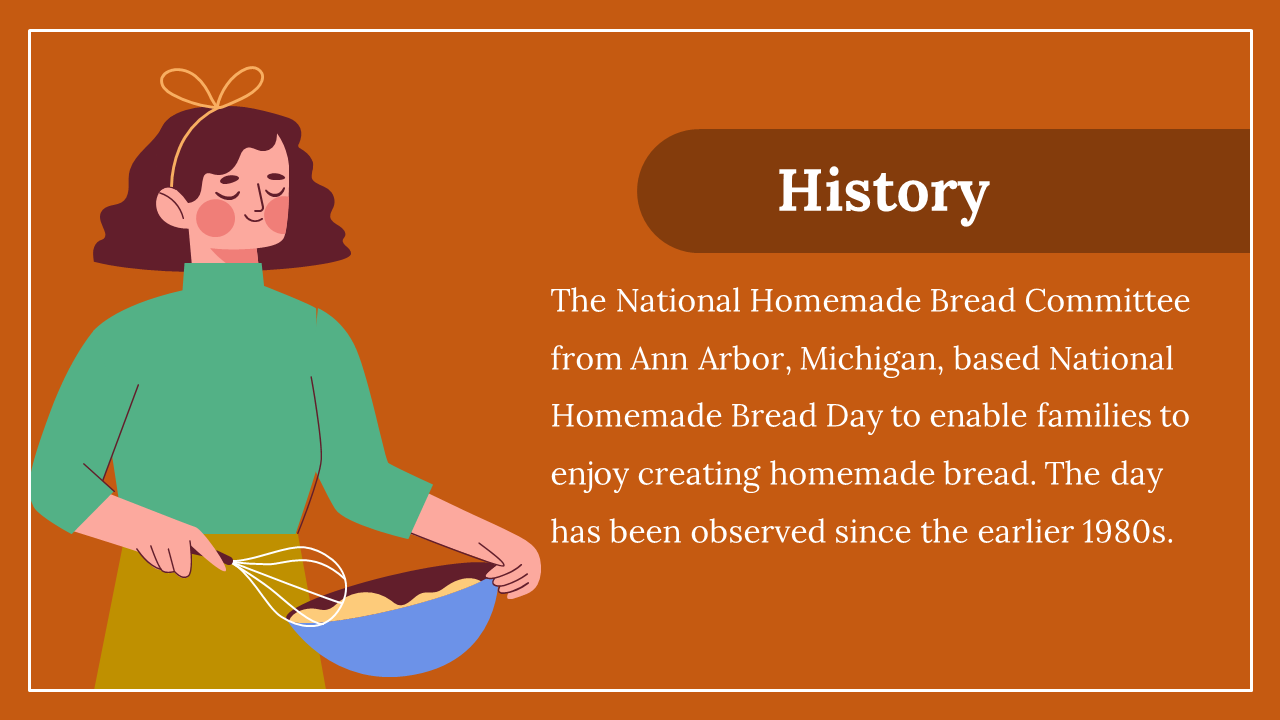 History

The National Homemade Bread Committee from Ann Arbor, Michigan, based National Homemade Bread Day to enable families to enjoy creating homemade bread. The day has been observed since the earlier 1980s.